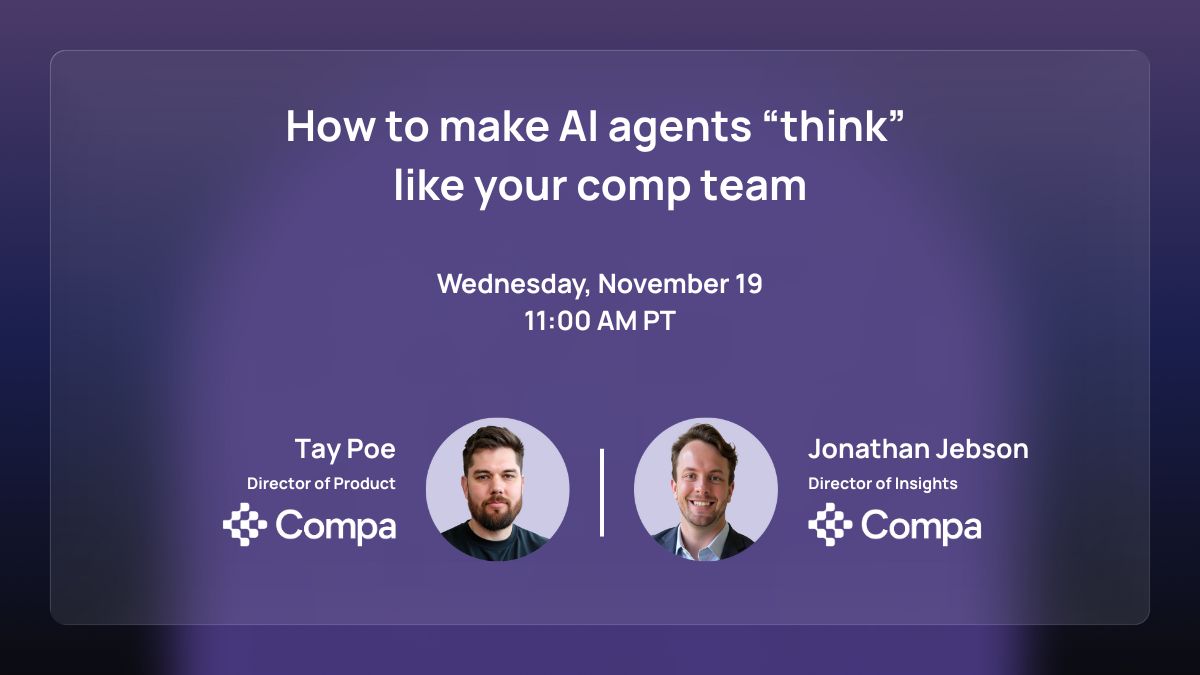 How to make AI agents “think” like your comp team

Wednesday, November 19
11:00 AM PT

Tay Poe
Director of Product
Compa

Jonathan Jebson
Director of Insights
Compa